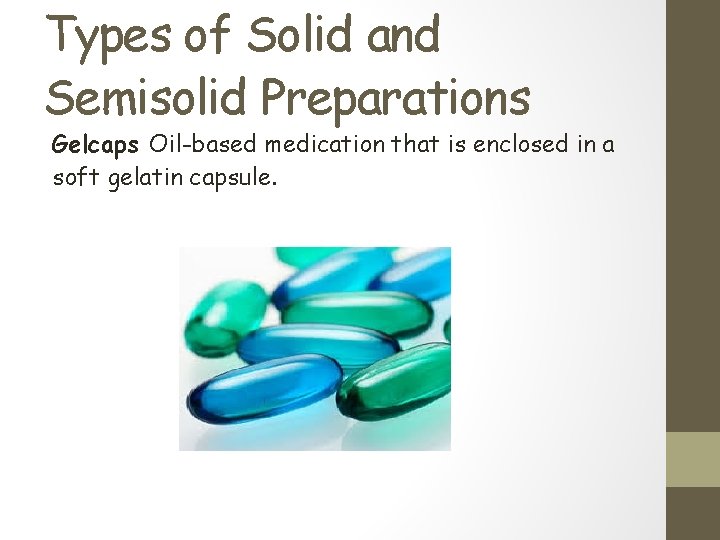 Types of Solid and Semisolid Preparations

Gelcaps Oil-based medication that is enclosed in a soft gelatin capsule.